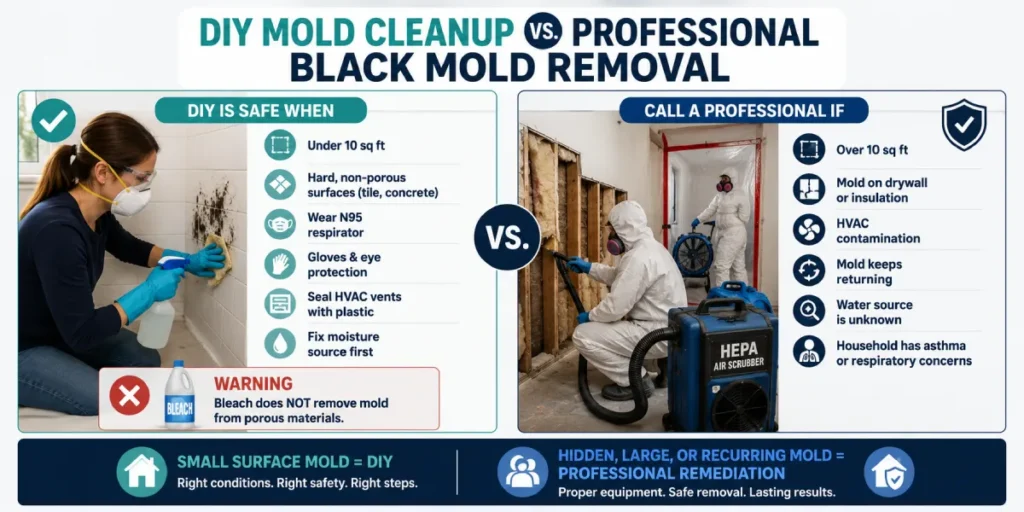 DIY MOLD CLEANUP VS. PROFESSIONAL BLACK MOLD REMOVAL

DIY IS SAFE WHEN

Under 10 sq ft

Hard, non-porous surfaces (tile, concrete)

Wear N95 respirator

Gloves & eye protection

Seal HVAC vents with plastic

Fix moisture source first

BLEACH

WARNING

Bleach does NOT remove mold from porous materials.

VS.

CALL A PROFESSIONAL IF

Over 10 sq ft

Mold on drywall or insulation

HVAC contamination

Mold keeps returning

Water source is unknown

Household has asthma or respiratory concerns

HEPA AIR SCRUBBER

SMALL SURFACE MOLD = DIY

Right conditions. Right safety. Right steps.

HIDDEN, LARGE, OR RECURRING MOLD = PROFESSIONAL REMEDIATION

Proper equipment. Safe removal. Lasting results.